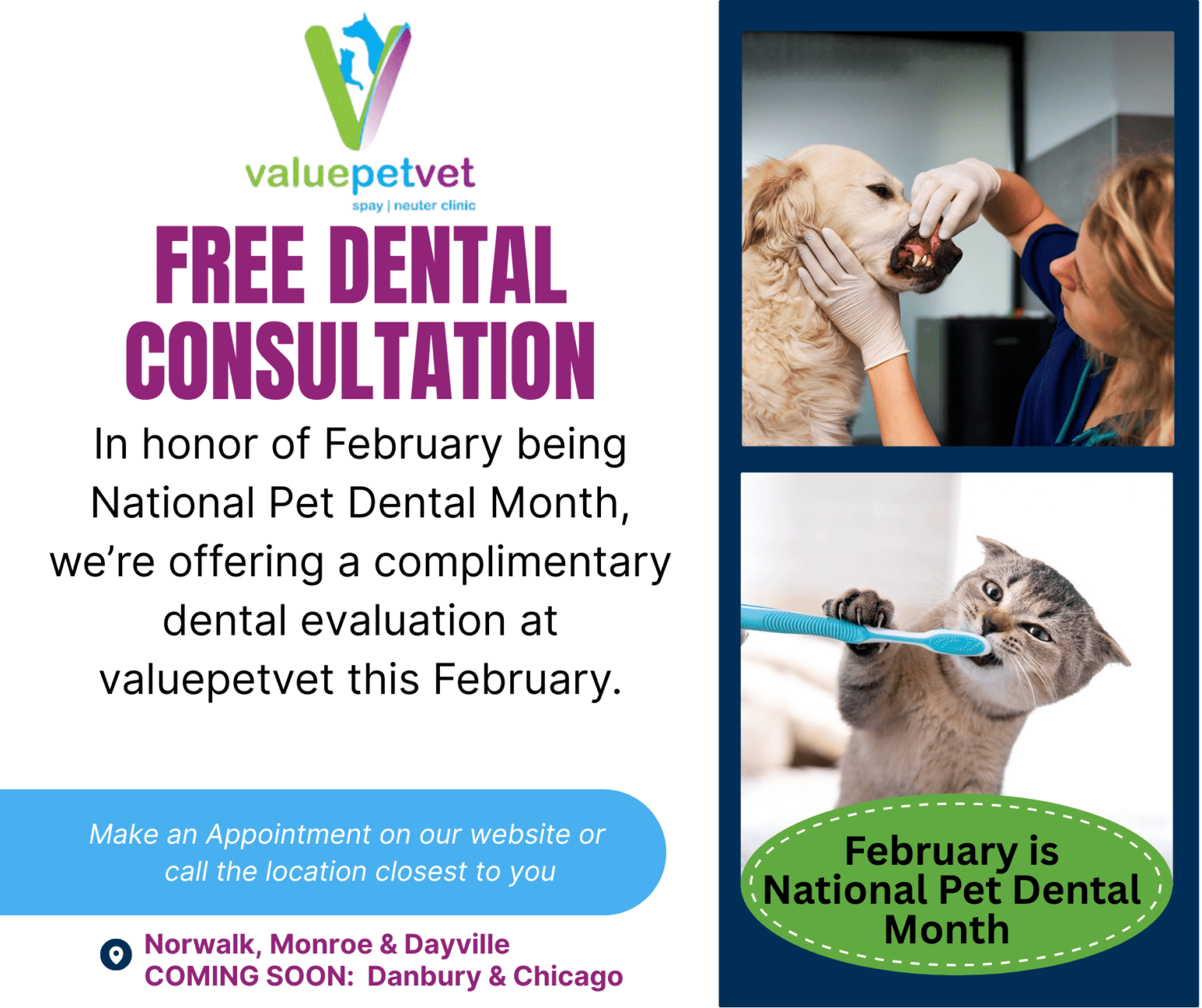 valuepetvet
spay | neuter clinic

FREE DENTAL CONSULTATION

In honor of February being National Pet Dental Month, we're offering a complimentary dental evaluation at valuepetvet this February.

Make an Appointment on our website or call the location closest to you

Norwalk, Monroe & Dayville
COMING SOON: Danbury & Chicago

February is National Pet Dental Month